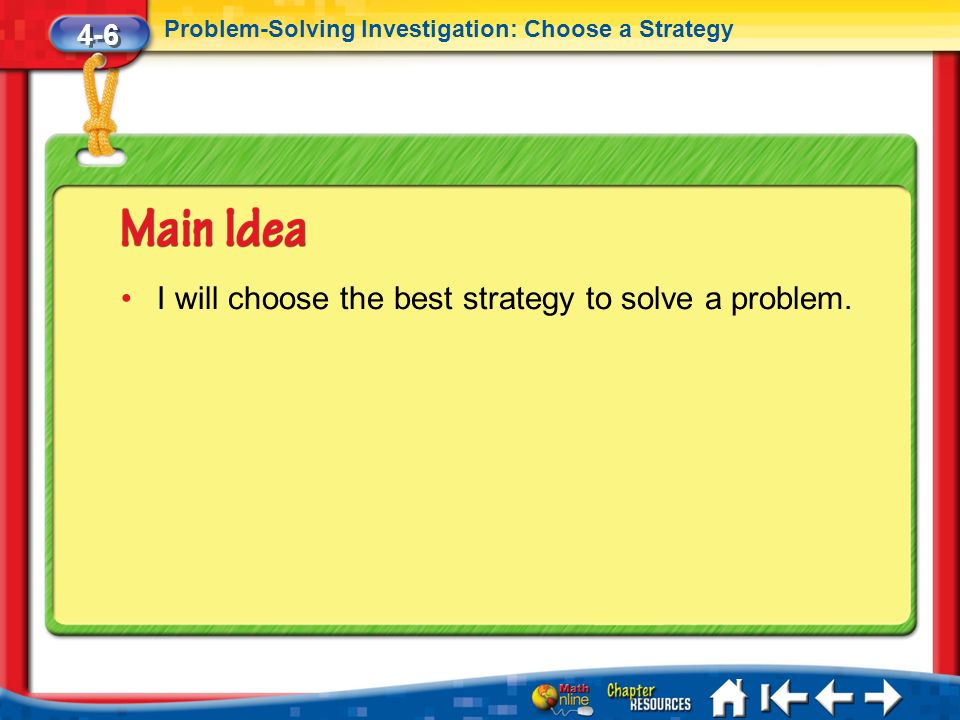 4-6 Problem-Solving Investigation: Choose a Strategy

Main Idea

• I will choose the best strategy to solve a problem.

Math Online Chapter RESOURCES